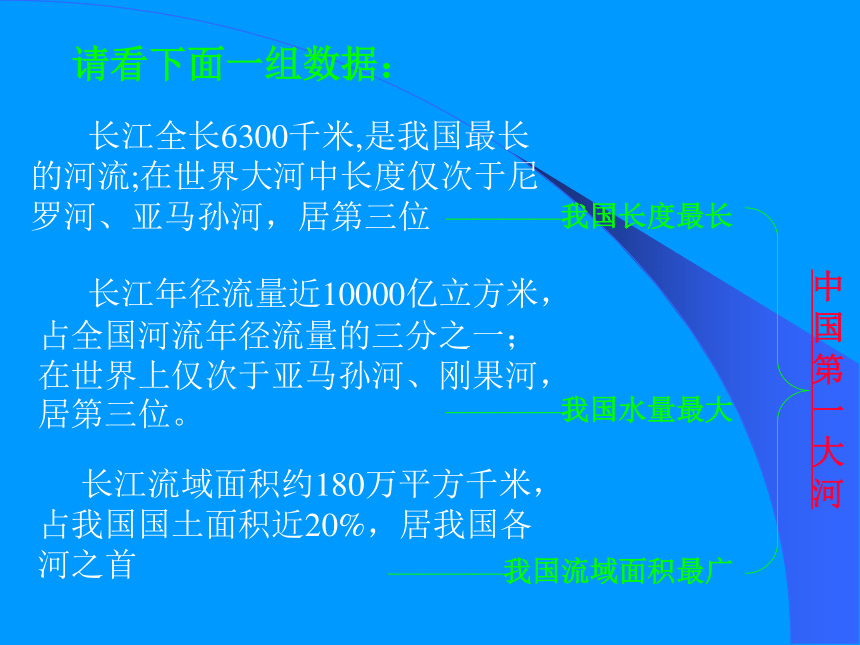 请看下面一组数据：

长江全长6300千米,是我国最长的河流;在世界大河中长度仅次于尼罗河、亚马孙河，居第三位

我国长度最长

长江年径流量近10000亿立方米，占全国河流年径流量的三分之一；在世界上仅次于亚马孙河、刚果河，居第三位。

我国水量最大

长江流域面积约180万平方千米，占我国国土面积近20%，居我国各河之首

我国流域面积最广

中国第一大河